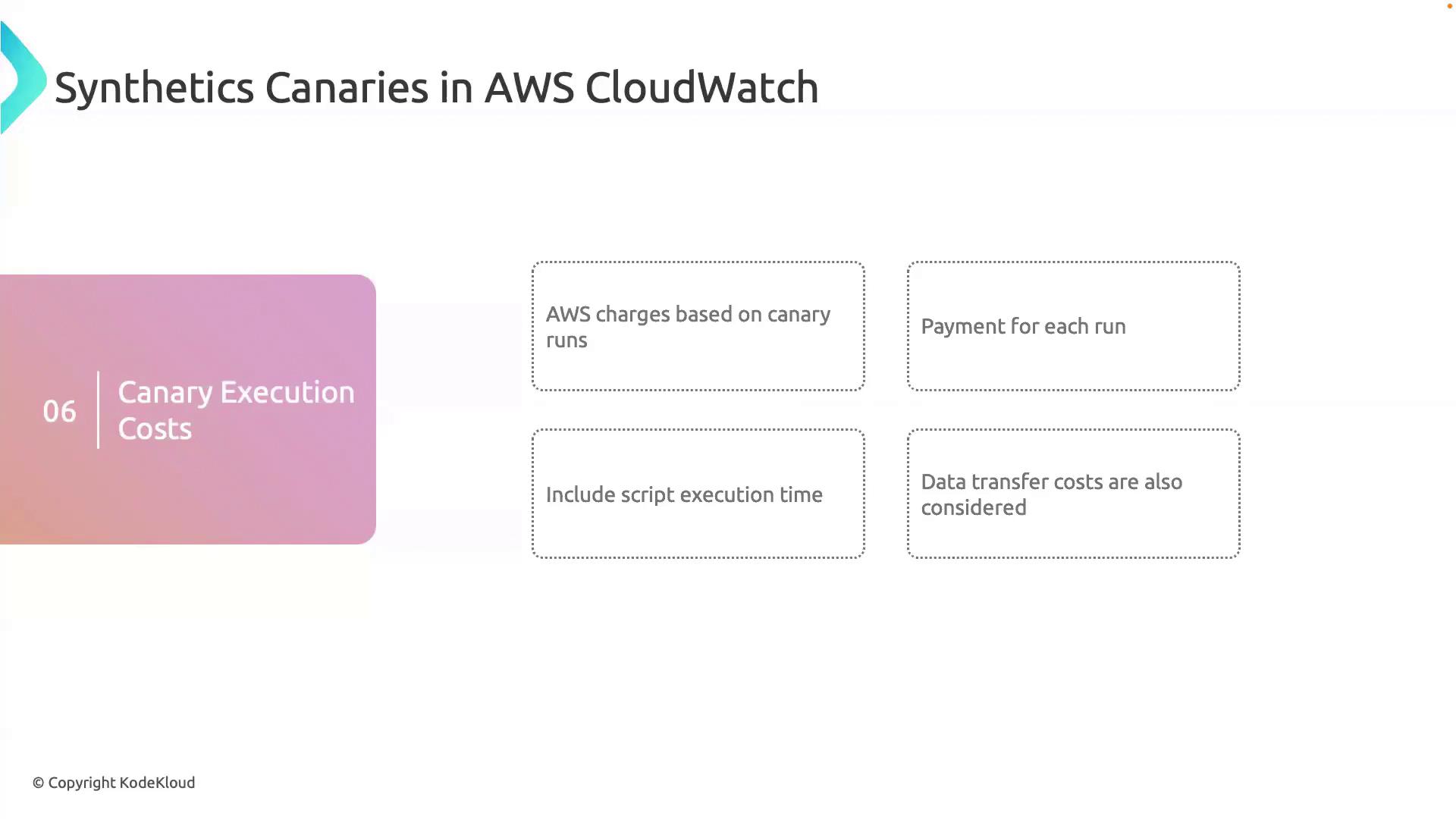 Synthetics Canaries in AWS CloudWatch

06 Canary Execution Costs

AWS charges based on canary runs

Payment for each run

Include script execution time

Data transfer costs are also considered

© Copyright KodeKloud